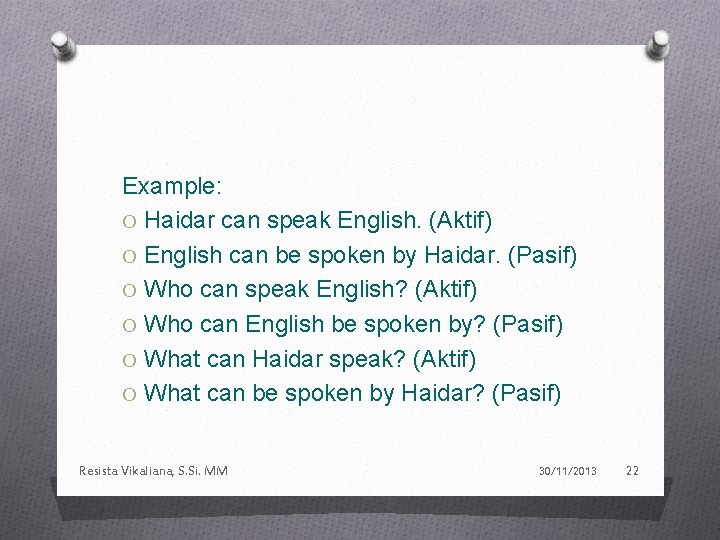 Example:
O Haidar can speak English. (Aktif)
O English can be spoken by Haidar. (Pasif)
O Who can speak English? (Aktif)
O Who can English be spoken by? (Pasif)
O What can Haidar speak? (Aktif)
O What can be spoken by Haidar? (Pasif)

Resista Vikaliana, S.Si. MM 30/11/2013 22